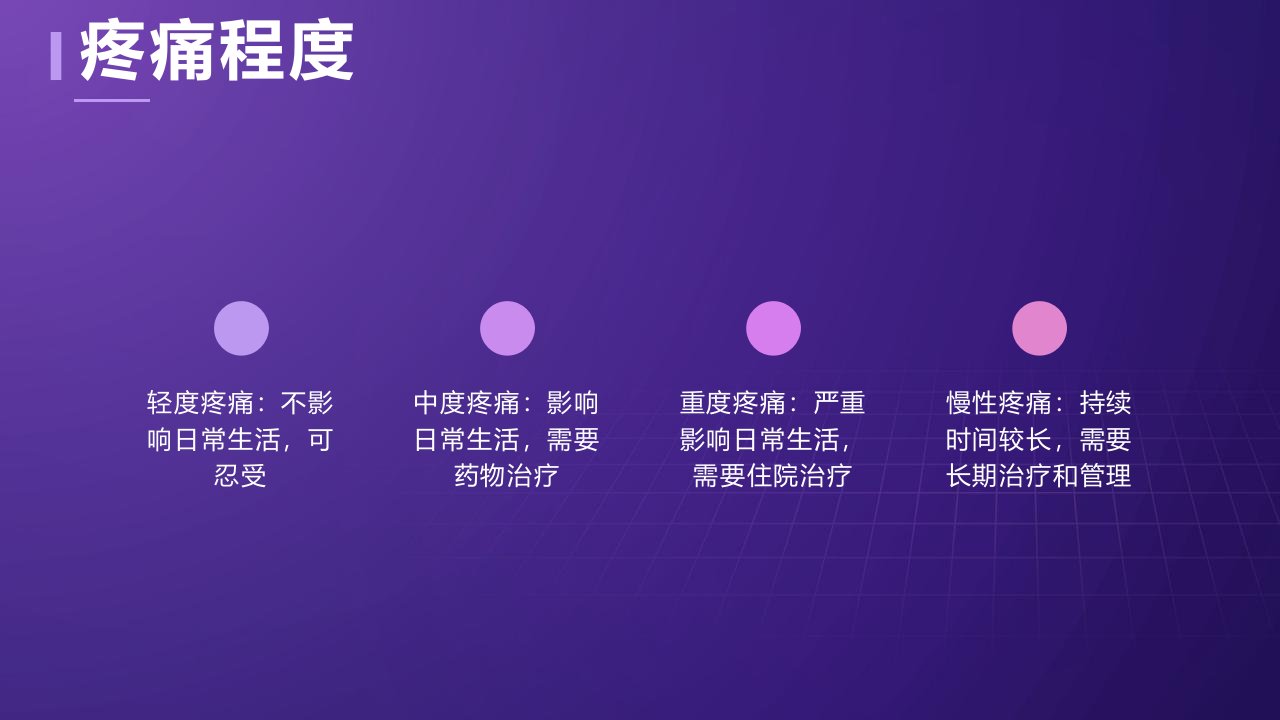 疼痛程度

轻度疼痛：不影响日常生活，可忍受

中度疼痛：影响日常生活，需要药物治疗

重度疼痛：严重影响日常生活，需要住院治疗

慢性疼痛：持续时间较长，需要长期治疗和管理